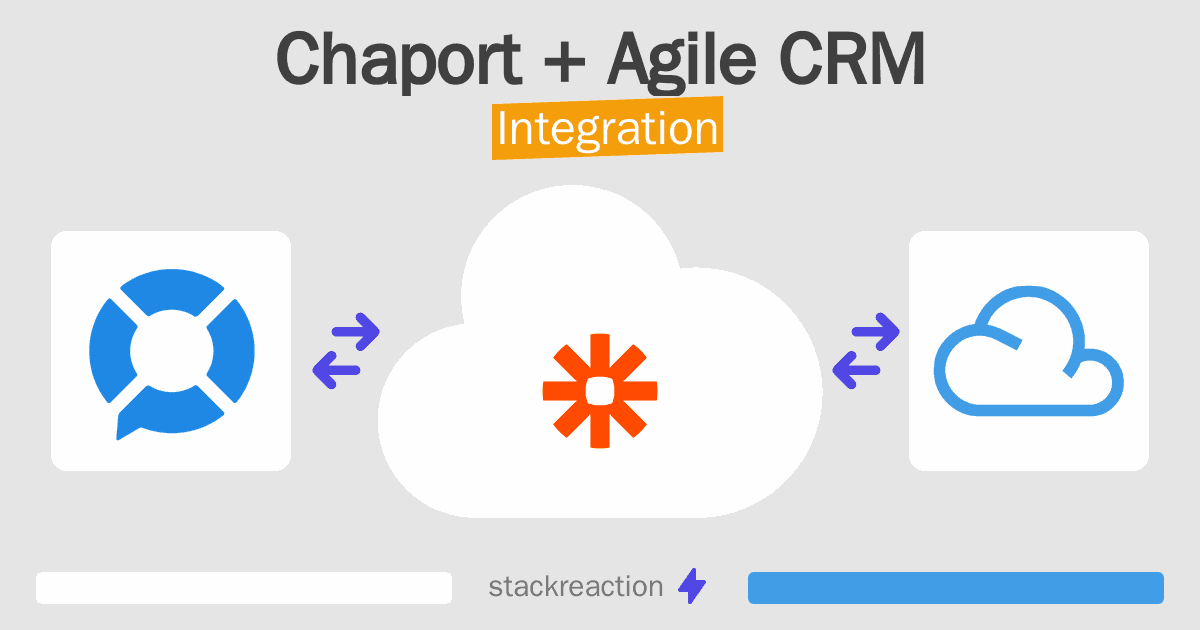 Chaport + Agile CRM
Integration

stackreaction